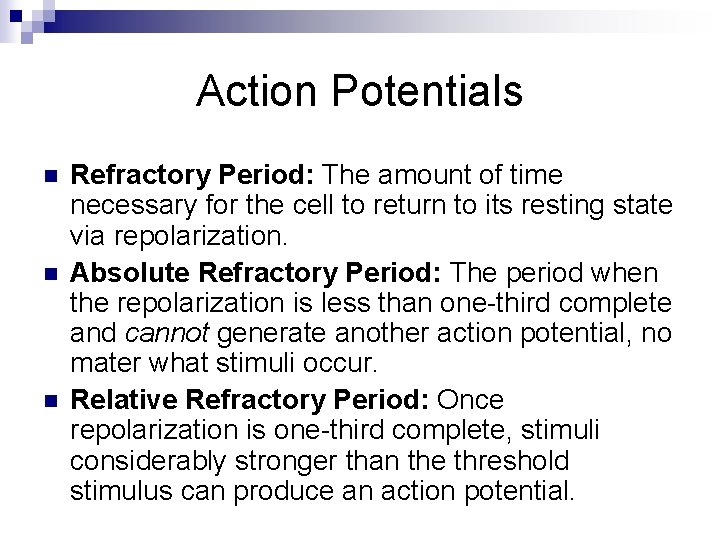 Action Potentials

Refractory Period: The amount of time necessary for the cell to return to its resting state via repolarization.

Absolute Refractory Period: The period when the repolarization is less than one-third complete and cannot generate another action potential, no mater what stimuli occur.

Relative Refractory Period: Once repolarization is one-third complete, stimuli considerably stronger than the threshold stimulus can produce an action potential.